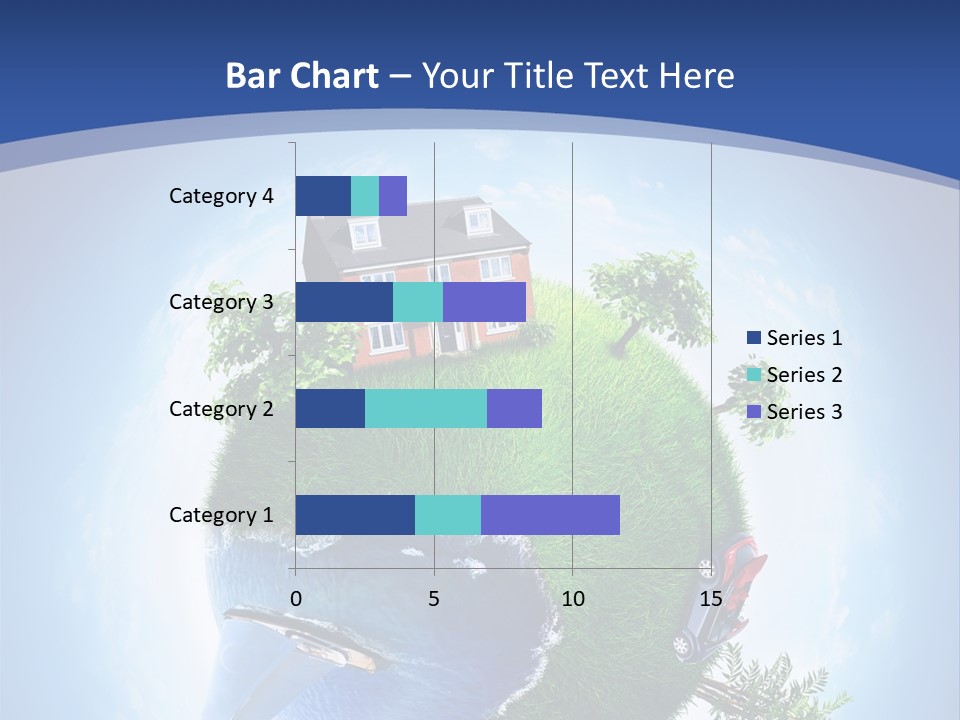 Bar Chart – Your Title Text Here

Category 4
Category 3
Category 2
Category 1

0
5
10
15

Series 1
Series 2
Series 3